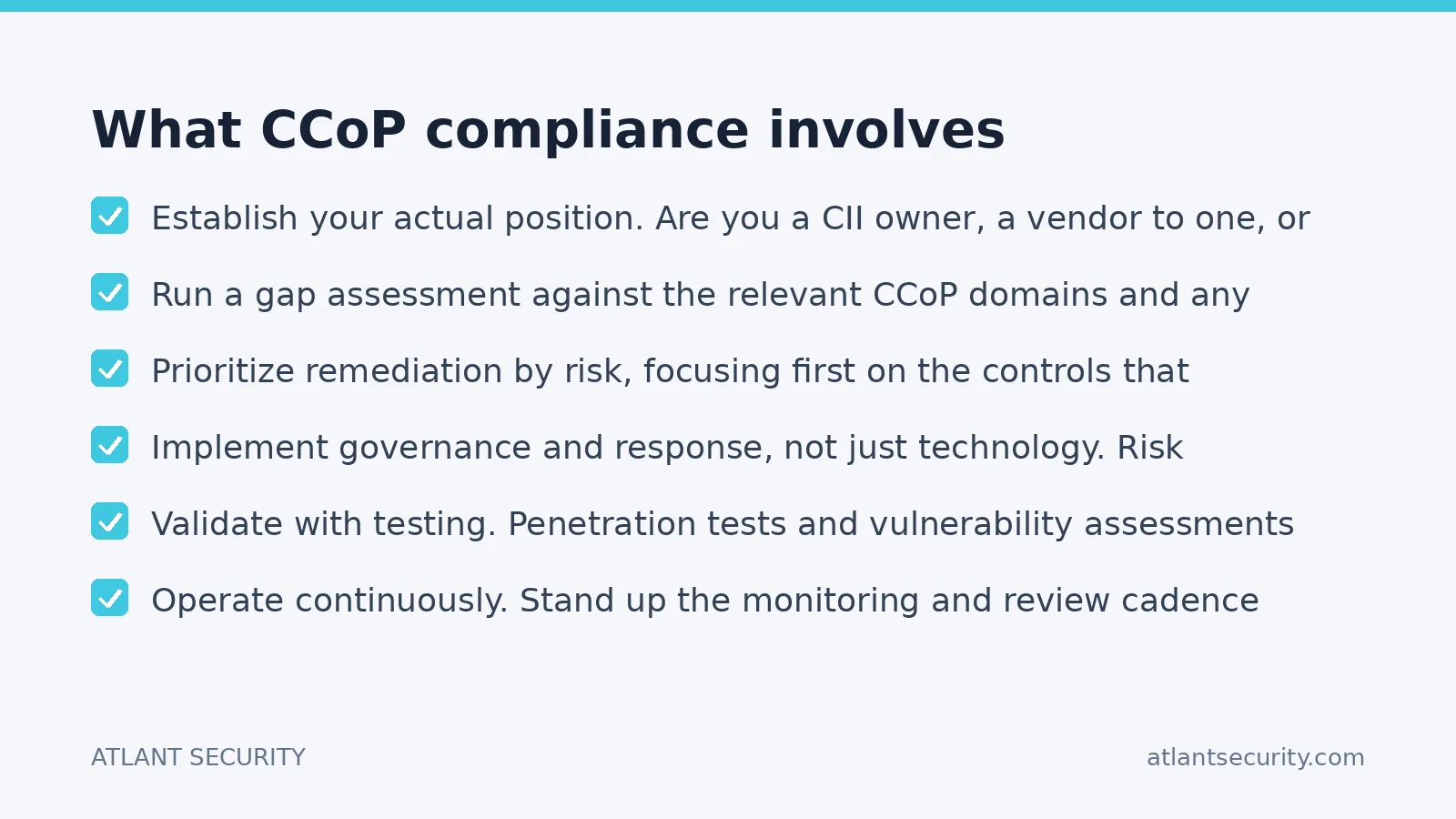 What CCoP compliance involves

Establish your actual position. Are you a CII owner, a vendor to one, or

Run a gap assessment against the relevant CCoP domains and any

Prioritize remediation by risk, focusing first on the controls that

Implement governance and response, not just technology. Risk

Validate with testing. Penetration tests and vulnerability assessments

Operate continuously. Stand up the monitoring and review cadence

ATLANT SECURITY

atlantsecurity.com